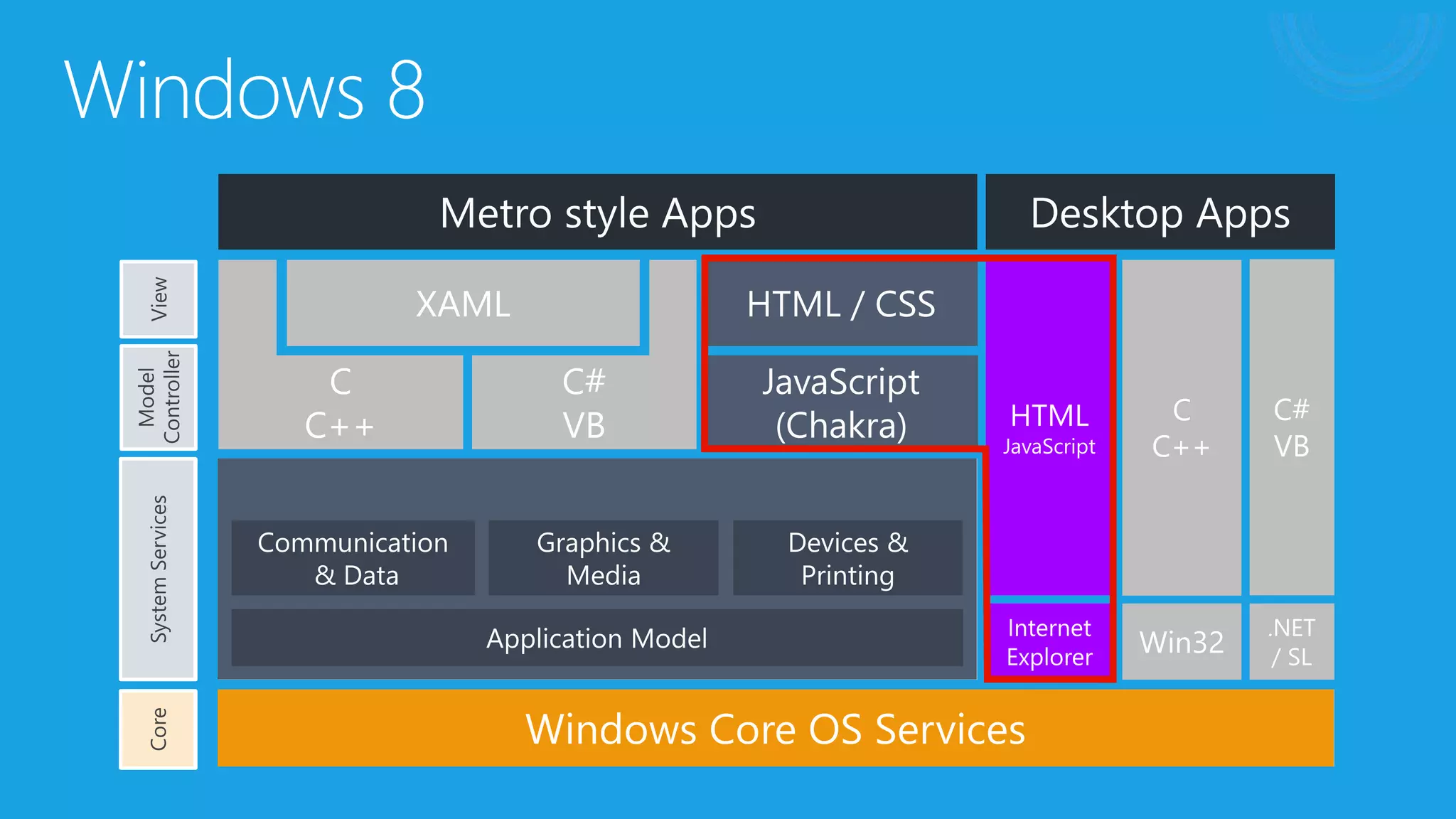 Windows 8

Metro style Apps

Desktop Apps

View

Model Controller

System Services

Core

XAML

C
C++

C#
VB

HTML / CSS

JavaScript (Chakra)

HTML
JavaScript

C
C++

C#
VB

Communication & Data

Graphics & Media

Devices & Printing

Application Model

Internet Explorer

Win32

.NET / SL

Windows Core OS Services